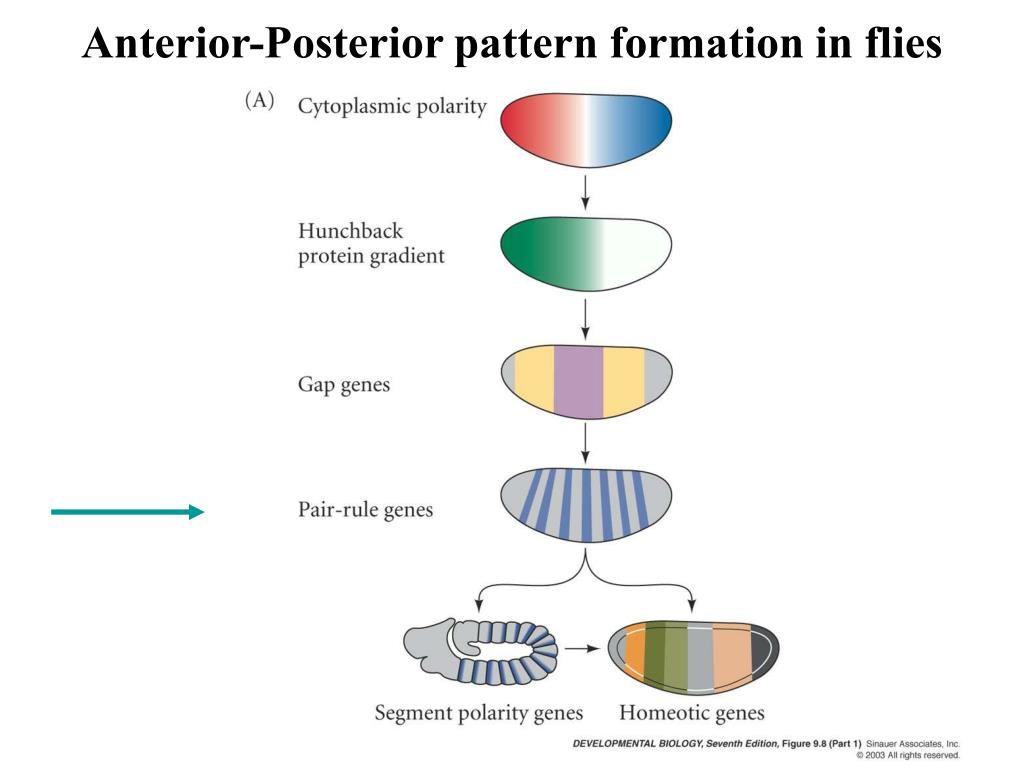 Anterior-Posterior pattern formation in flies

(A) Cytoplasmic polarity

Hunchback protein gradient

Gap genes

Pair-rule genes

Segment polarity genes

Homeotic genes

DEVELOPMENTAL BIOLOGY, Seventh Edition, Figure 9.8 (Part 1) Sinauer Associates, Inc. © 2003 All rights reserved.